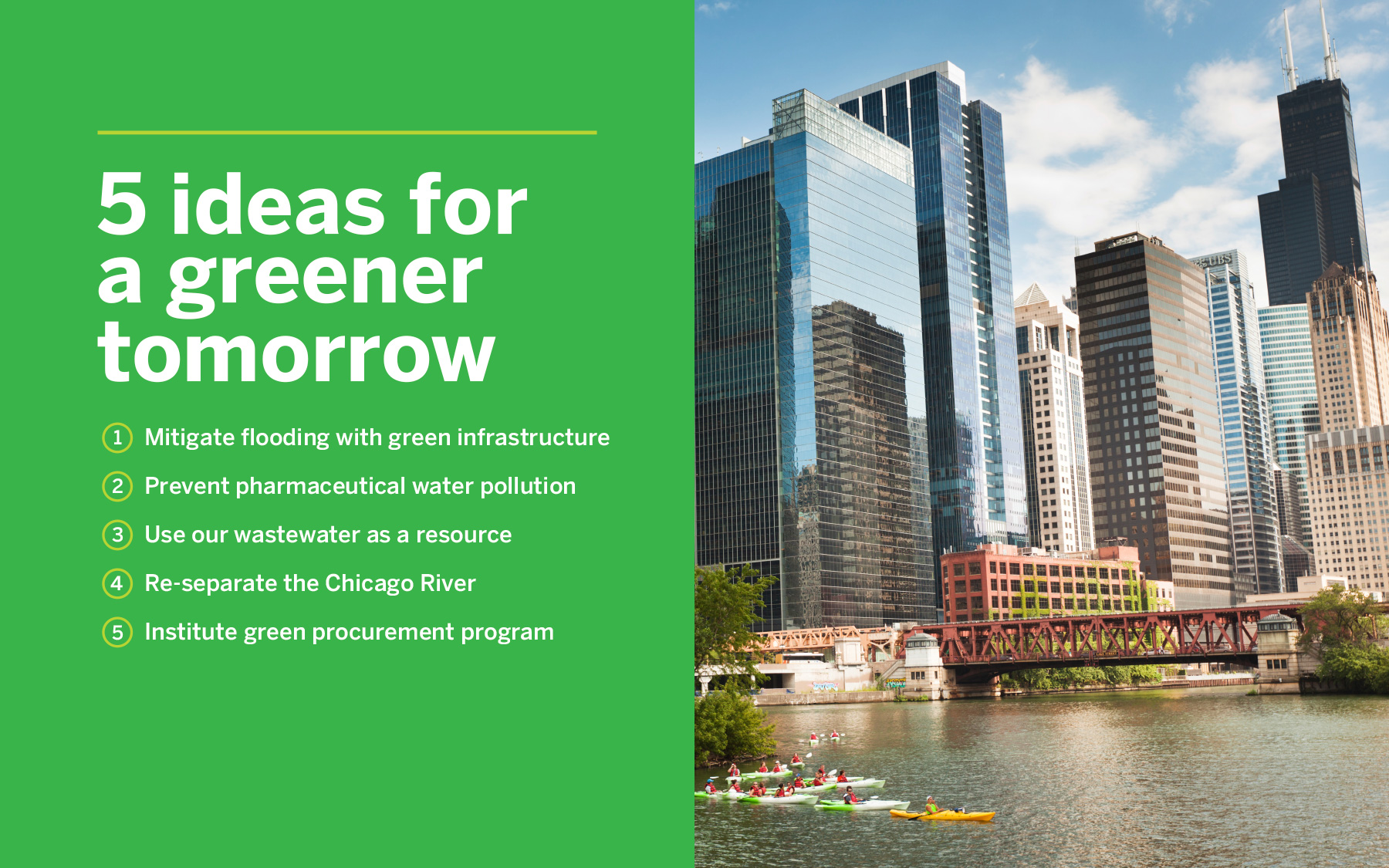 5 ideas for a greener tomorrow

1 Mitigate flooding with green infrastructure

2 Prevent pharmaceutical water pollution

3 Use our wastewater as a resource

4 Re-separate the Chicago River

5 Institute green procurement program

UBS